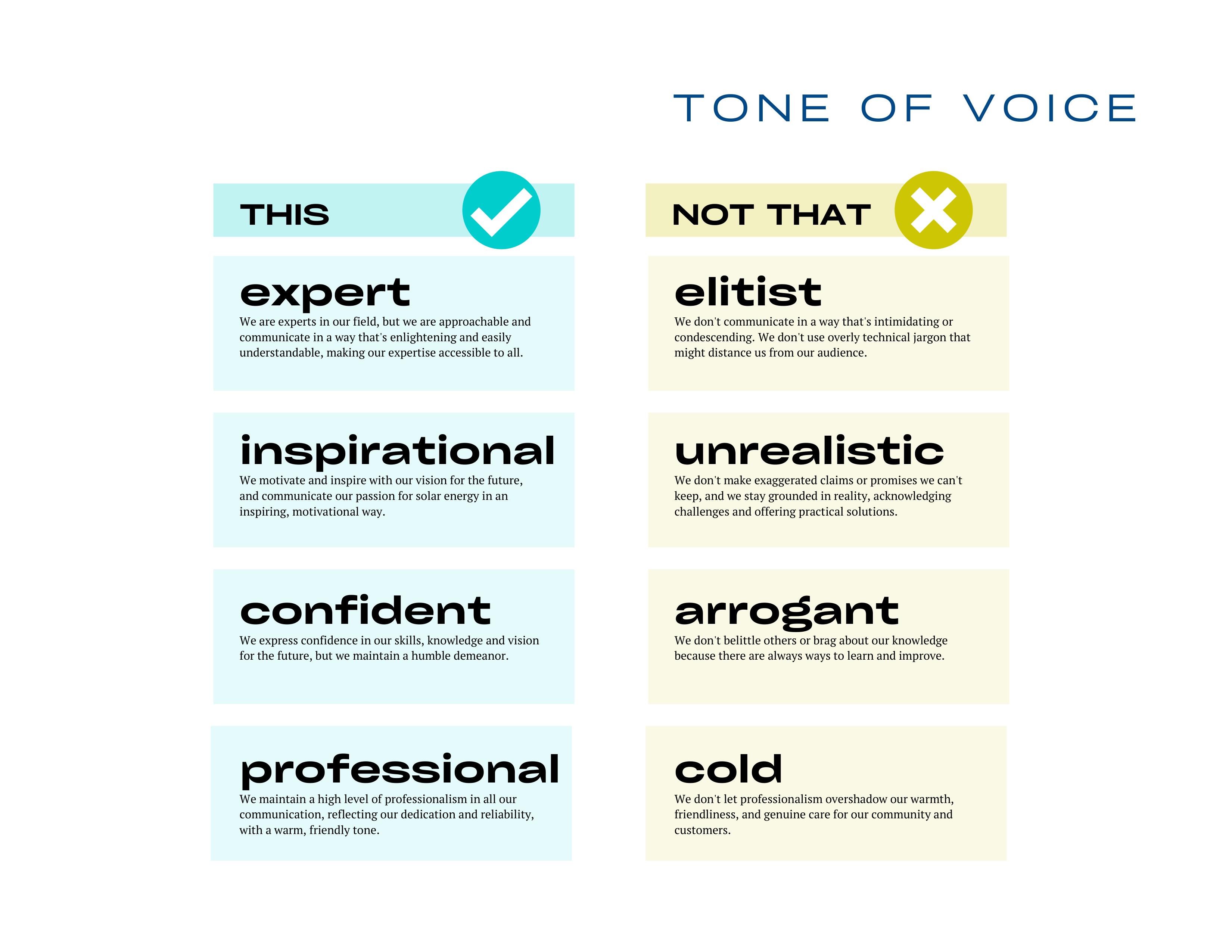 TONE OF VOICE

THIS

expert
We are experts in our field, but we are approachable and communicate in a way that's enlightening and easily understandable, making our expertise accessible to all.

inspirational
We motivate and inspire with our vision for the future, and communicate our passion for solar energy in an inspiring, motivational way.

confident
We express confidence in our skills, knowledge and vision for the future, but we maintain a humble demeanor.

professional
We maintain a high level of professionalism in all our communication, reflecting our dedication and reliability, with a warm, friendly tone.

NOT THAT

elitist
We don't communicate in a way that's intimidating or condescending. We don't use overly technical jargon that might distance us from our audience.

unrealistic
We don't make exaggerated claims or promises we can't keep, and we stay grounded in reality, acknowledging challenges and offering practical solutions.

arrogant
We don't belittle others or brag about our knowledge because there are always ways to learn and improve.

cold
We don't let professionalism overshadow our warmth, friendliness, and genuine care for our community and customers.